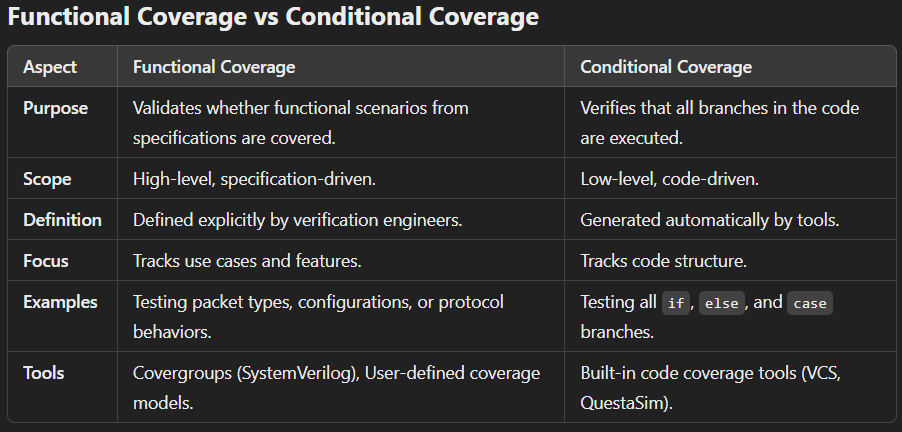 Functional Coverage vs Conditional Coverage

| Aspect | Functional Coverage | Conditional Coverage |
|---|---|---|
| Purpose | Validates whether functional scenarios from specifications are covered. | Verifies that all branches in the code are executed. |
| Scope | High-level, specification-driven. | Low-level, code-driven. |
| Definition | Defined explicitly by verification engineers. | Generated automatically by tools. |
| Focus | Tracks use cases and features. | Tracks code structure. |
| Examples | Testing packet types, configurations, or protocol behaviors. | Testing all if, else, and case branches. |
| Tools | Covergroups (SystemVerilog), User-defined coverage models. | Built-in code coverage tools (VCS, QuestaSim). |